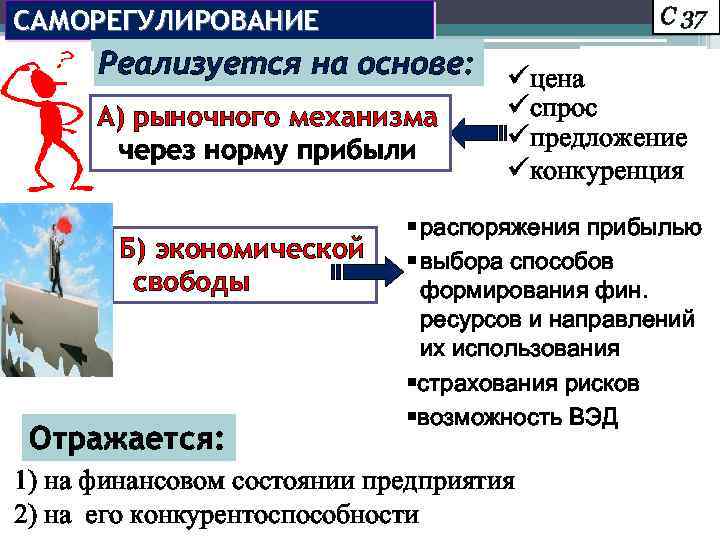 САМОРЕГУЛИРОВАНИЕ

С 37

Реализуется на основе:

А) рыночного механизма через норму прибыли

✓цена
✓спрос
✓предложение
✓конкуренция

Б) экономической свободы

▪распоряжения прибылью
▪выбора способов формирования фин. ресурсов и направлений их использования
▪страхования рисков
▪возможность ВЭД

Отражается:

1) на финансовом состоянии предприятия
2) на его конкурентоспособности